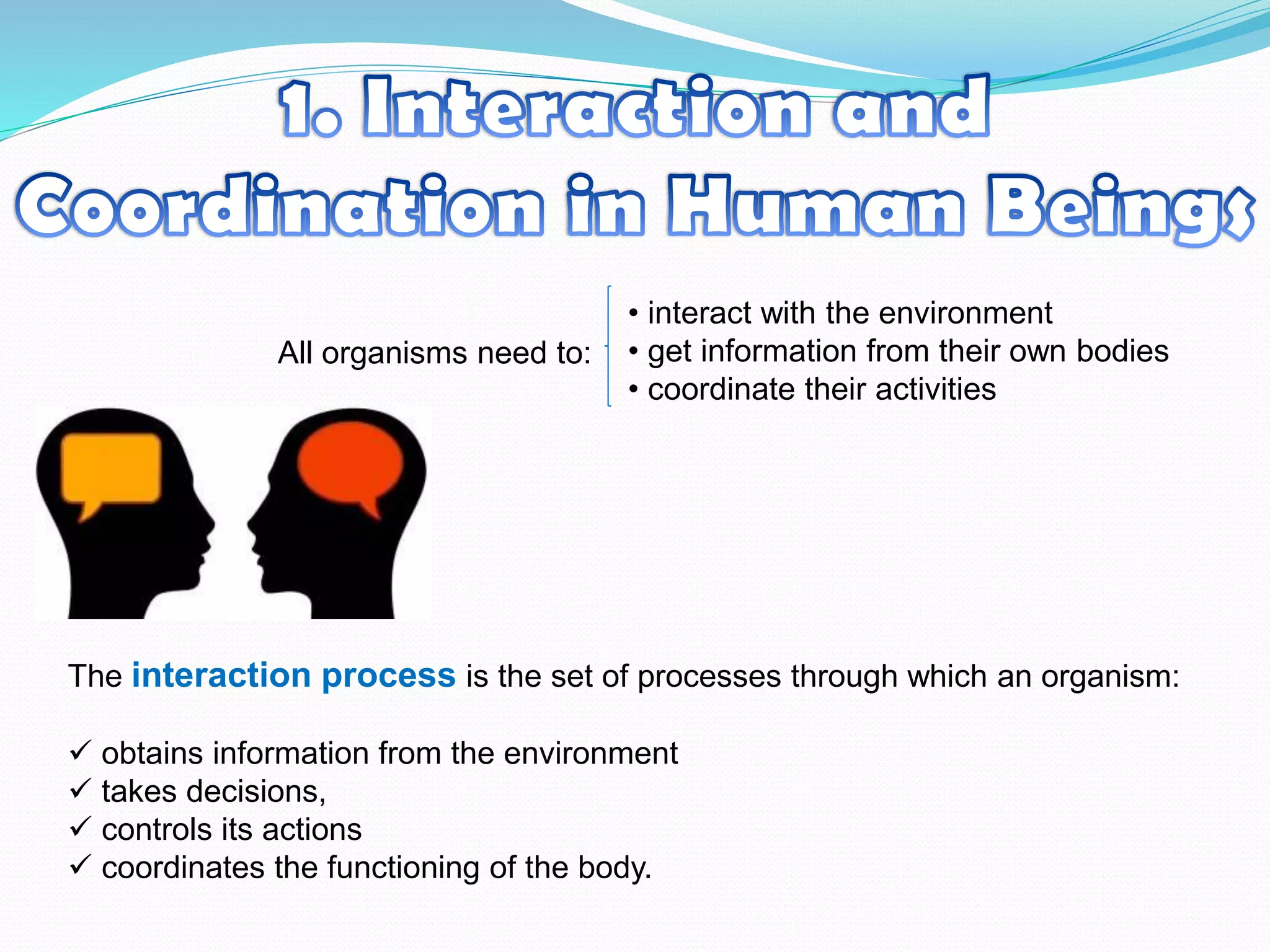 1. Interaction and Coordination in Human Beings

All organisms need to:
• interact with the environment
• get information from their own bodies
• coordinate their activities

The interaction process is the set of processes through which an organism:

✓ obtains information from the environment
✓ takes decisions,
✓ controls its actions
✓ coordinates the functioning of the body.